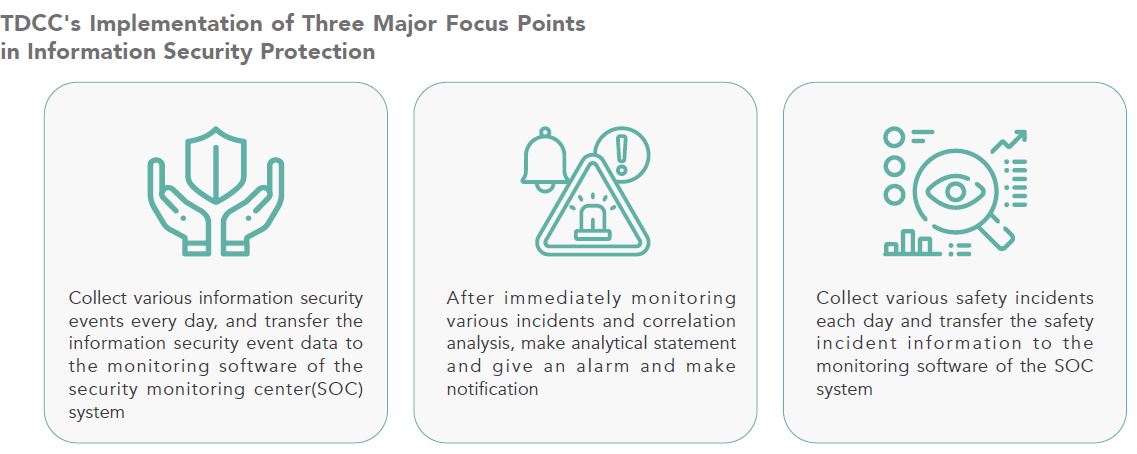 TDCC's Implementation of Three Major Focus Points in Information Security Protection

Collect various information security events every day, and transfer the information security event data to the monitoring software of the security monitoring center(SOC) system

After immediately monitoring various incidents and correlation analysis, make analytical statement and give an alarm and make notification

Collect various safety incidents each day and transfer the safety incident information to the monitoring software of the SOC system